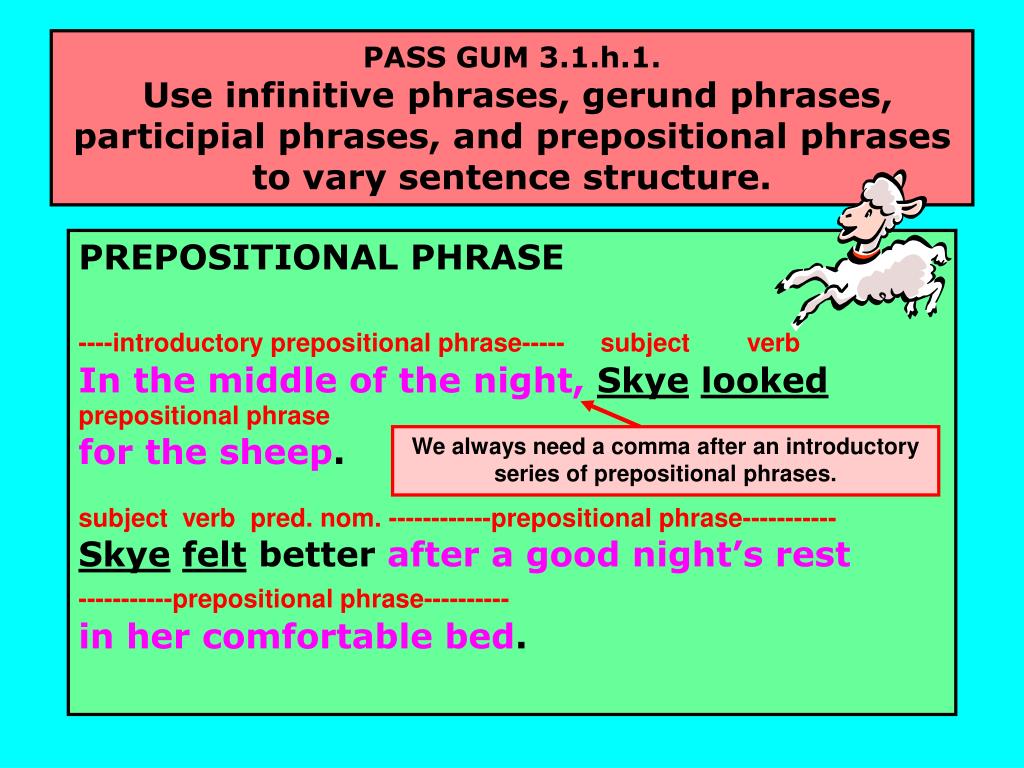 PASS GUM 3.1.h.1.
Use infinitive phrases, gerund phrases, participial phrases, and prepositional phrases to vary sentence structure.

PREPOSITIONAL PHRASE

----introductory prepositional phrase----- subject verb
In the middle of the night, Skye looked
prepositional phrase
for the sheep.

We always need a comma after an introductory series of prepositional phrases.

subject verb pred. nom. ------------prepositional phrase-----------
Skye felt better after a good night's rest
-----------prepositional phrase----------
in her comfortable bed.